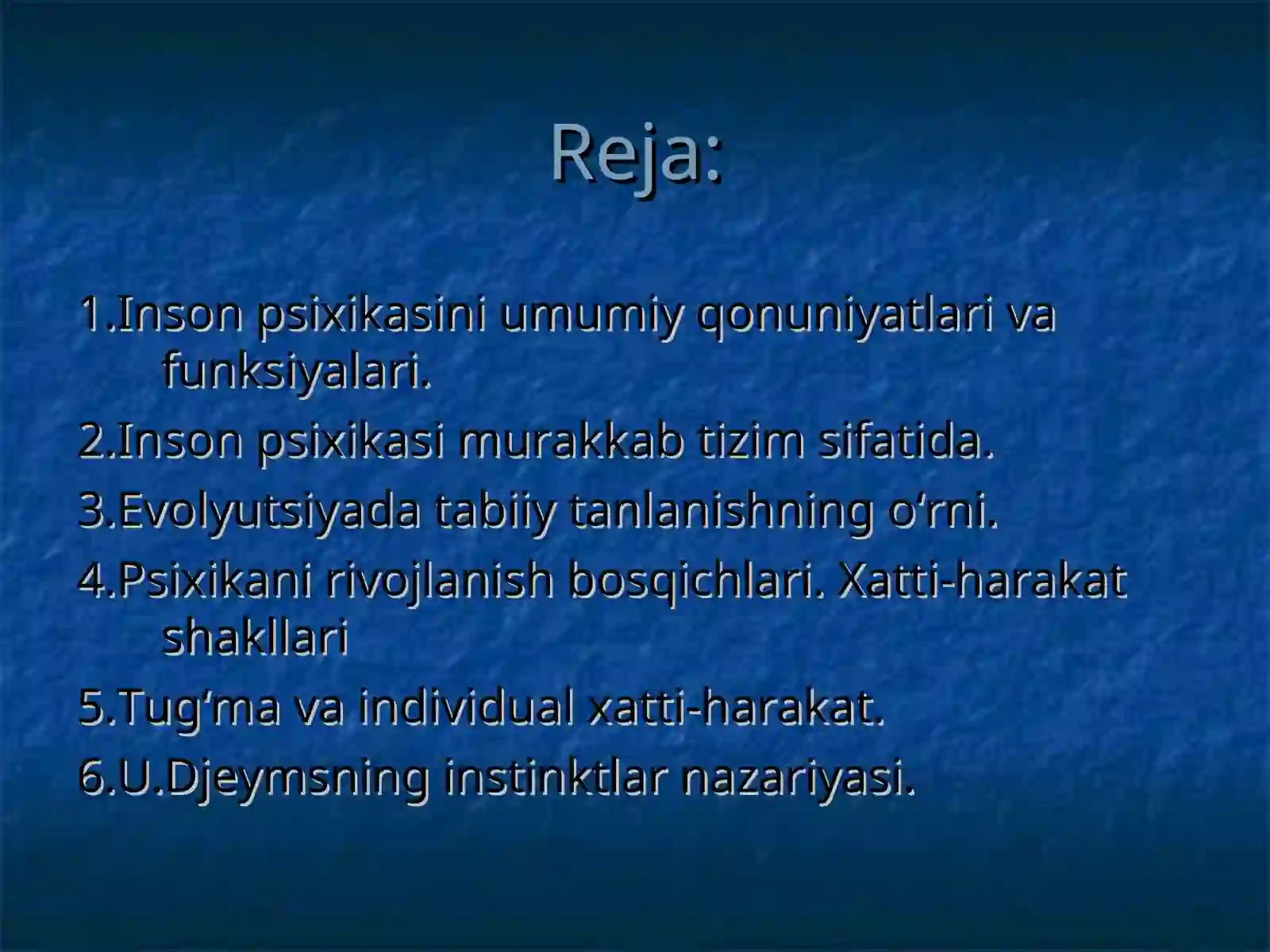 Reja:

1.Inson psixikasini umumiy qonuniyatlari va funksiyalari.

2.Inson psixikasi murakkab tizim sifatida.

3.Evolyutsiyada tabiiy tanlanishning o‘rni.

4.Psixikani rivojlanish bosqichlari. Xatti-harakat shakllari

5.Tug‘ma va individual xatti-harakat.

6.U.Djeymsning instinktlar nazariyasi.